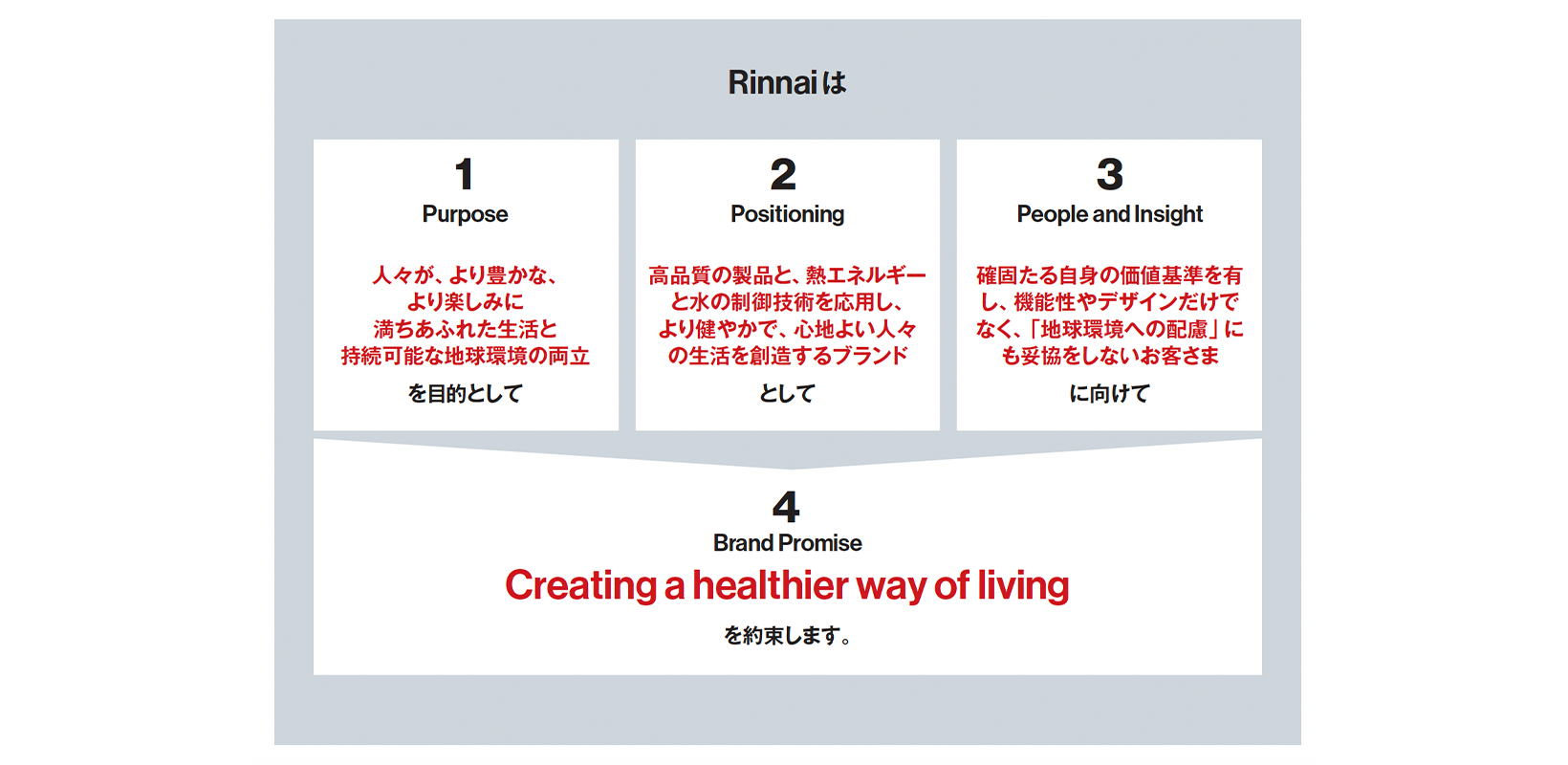 Rinnaiは

1
Purpose

人々が、より豊かな、より楽しみに満ちあふれた生活と持続可能な地球環境の両立

を目的として

2
Positioning

高品質の製品と、熱エネルギーと水の制御技術を応用し、より健やかで、心地よい人々の生活を創造するブランド

として

3
People and Insight

確固たる自身の価値基準を有し、機能性やデザインだけでなく、「地球環境への配慮」にも妥協をしないお客さま

に向けて

4
Brand Promise

Creating a healthier way of living

を約束します。